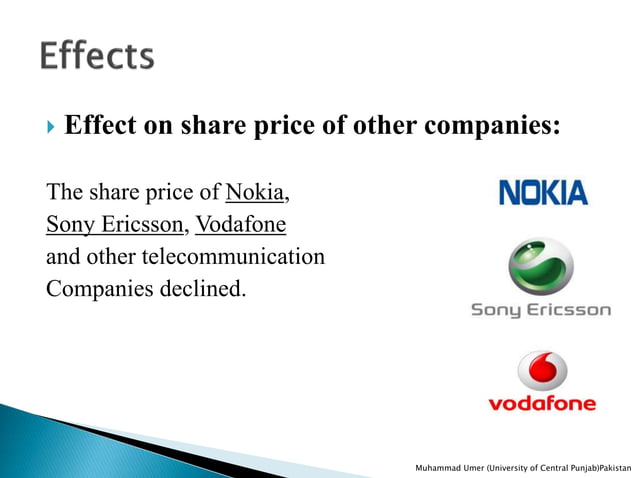 Effects

Effect on share price of other companies:

The share price of Nokia, Sony Ericsson, Vodafone and other telecommunication Companies declined.

NOKIA

Sony Ericsson

vodafone

Muhammad Umer (University of Central Punjab)Pakistan